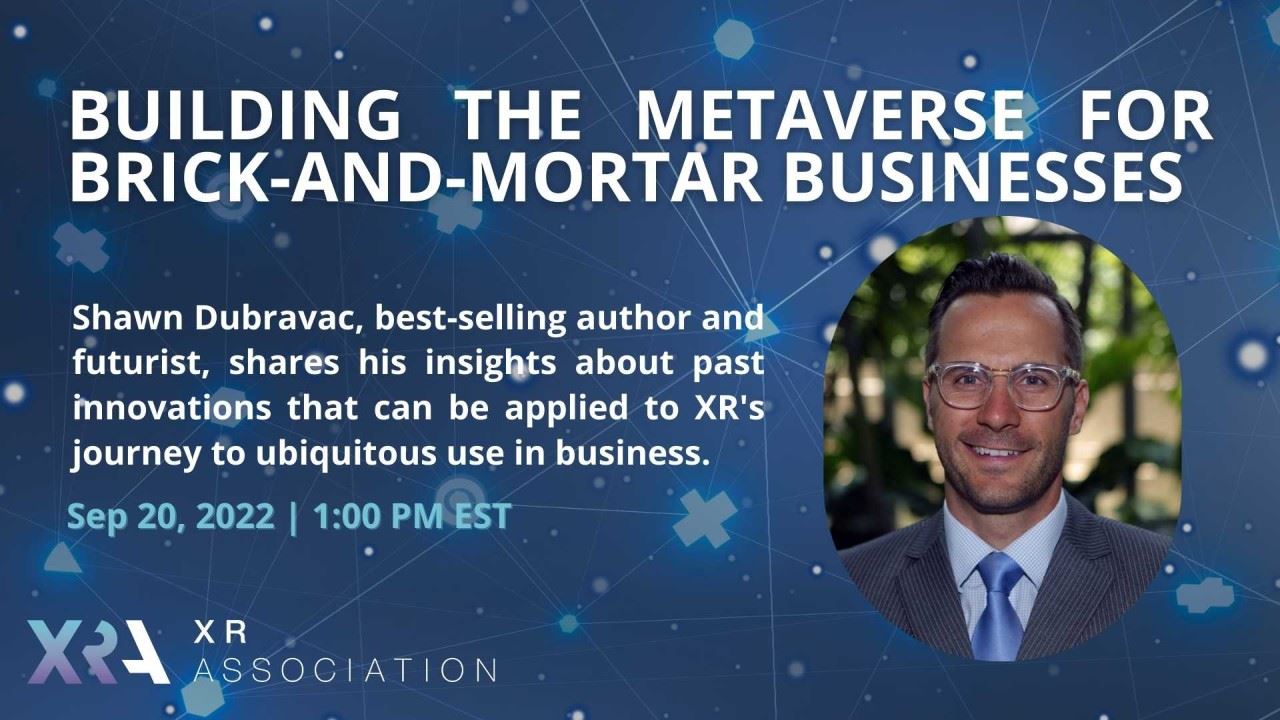 BUILDING THE METAVERSE FOR BRICK-AND-MORTAR BUSINESSES

Shawn Dubravac, best-selling author and futurist, shares his insights about past innovations that can be applied to XR's journey to ubiquitous use in business.

Sep 20, 2022 | 1:00 PM EST

XRA XR ASSOCIATION